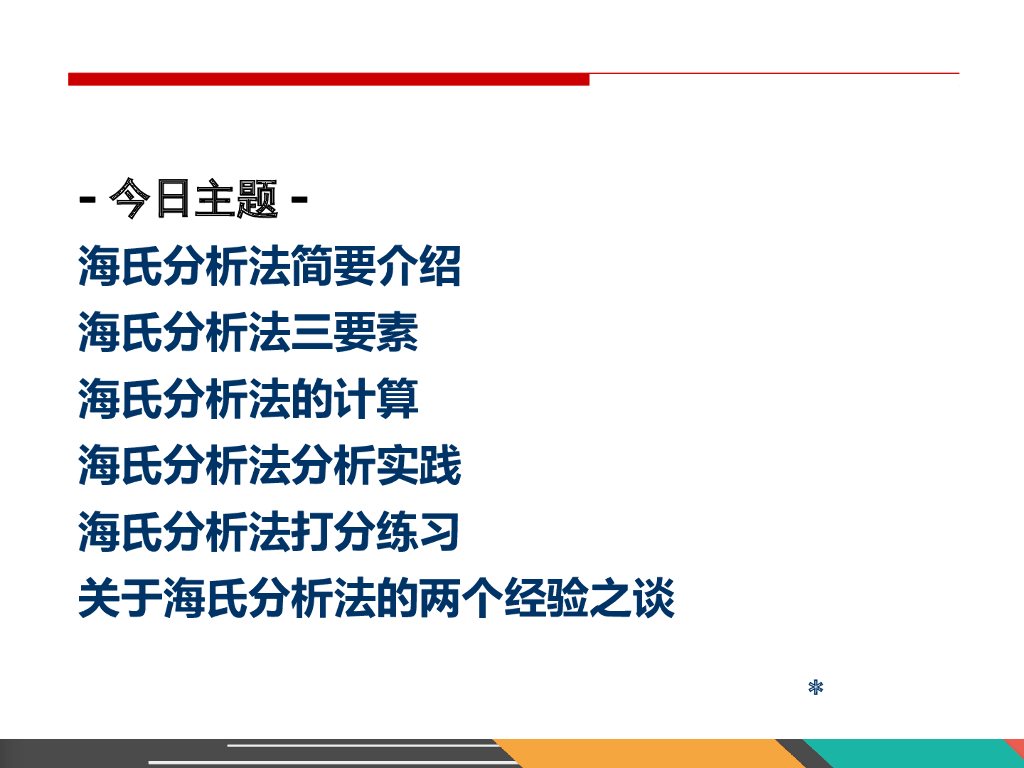 - 今日主题 -
海氏分析法简要介绍
海氏分析法三要素
海氏分析法的计算
海氏分析法分析实践
海氏分析法打分练习
关于海氏分析法的两个经验之谈

*